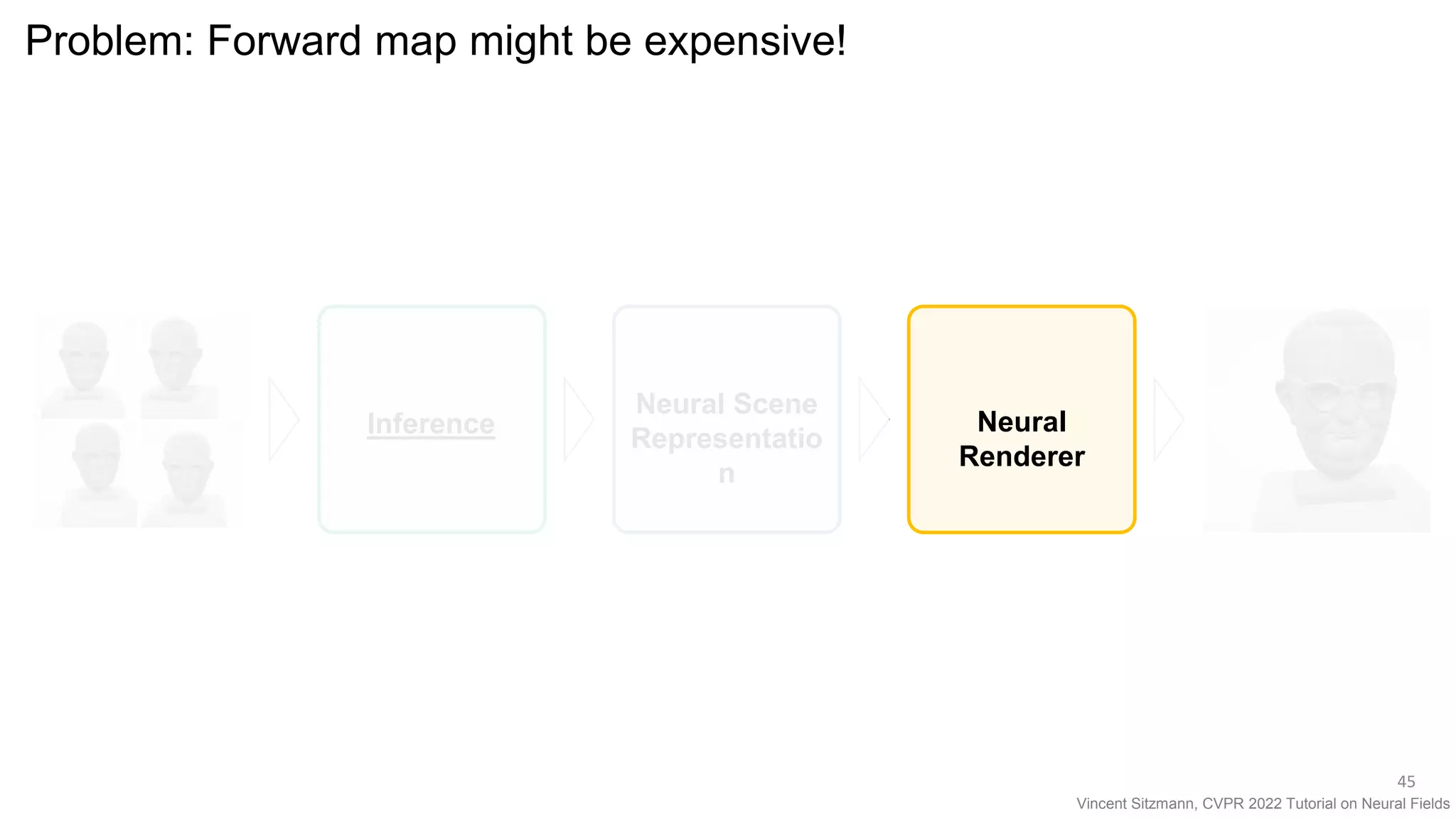 Problem: Forward map might be expensive!

Inference

Neural Scene Representatio n

Neural Renderer

45

Vincent Sitzmann, CVPR 2022 Tutorial on Neural Fields